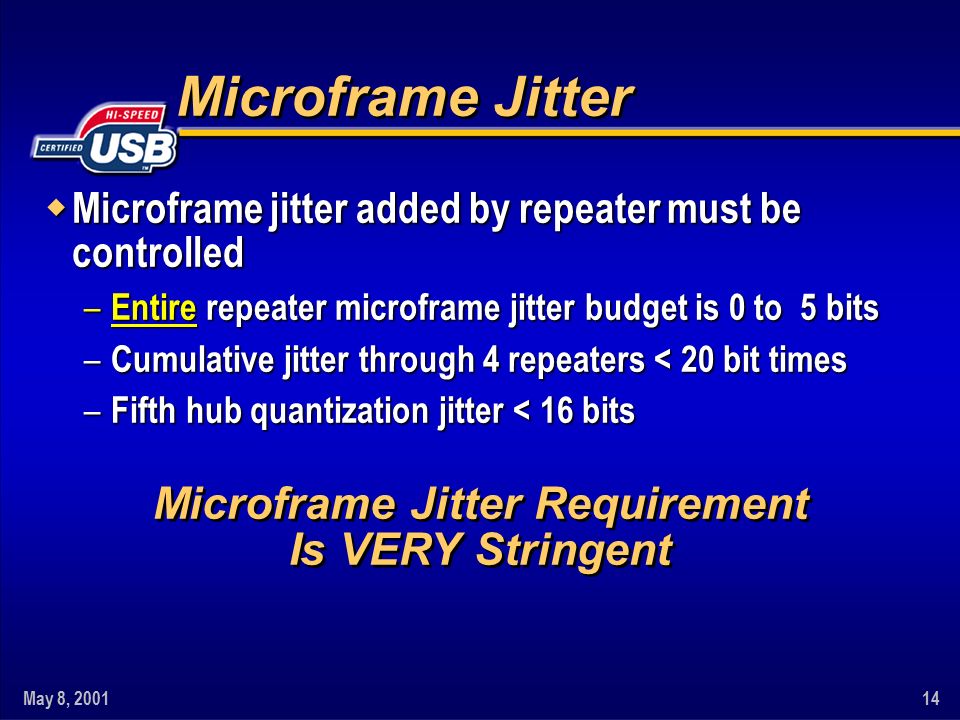 HI-SPEED
CERTIFIED USB

Microframe Jitter

◆ Microframe jitter added by repeater must be controlled
– Entire repeater microframe jitter budget is 0 to 5 bits
– Cumulative jitter through 4 repeaters < 20 bit times
– Fifth hub quantization jitter < 16 bits

Microframe Jitter Requirement Is VERY Stringent

May 8, 2001

14